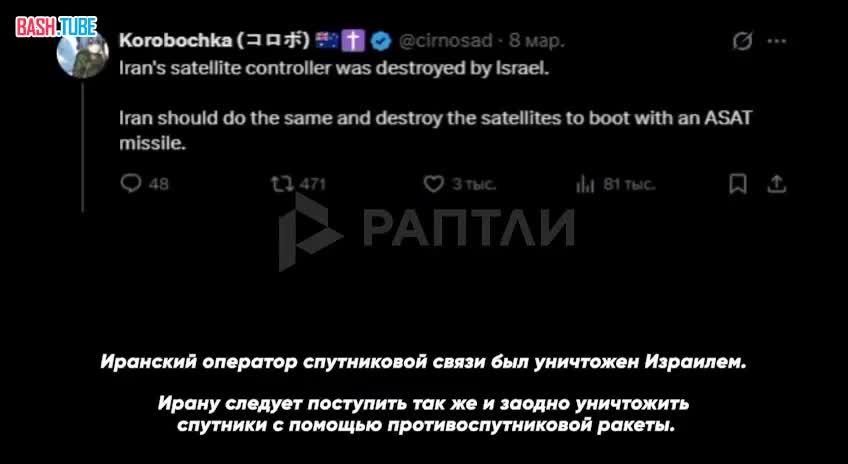 BASH.TUBE

Korobochka (コロボ) @cirnosad · 8 мар.

Iran's satellite controller was destroyed by Israel.

Iran should do the same and destroy the satellites to boot with an ASAT missile.

48 471 3 тыс. 81 тыс.

РАПТЛИ

Иранский оператор спутниковой связи был уничтожен Израилем.

Ирану следует поступить так же и заодно уничтожить спутники с помощью противоспутниковой ракеты.